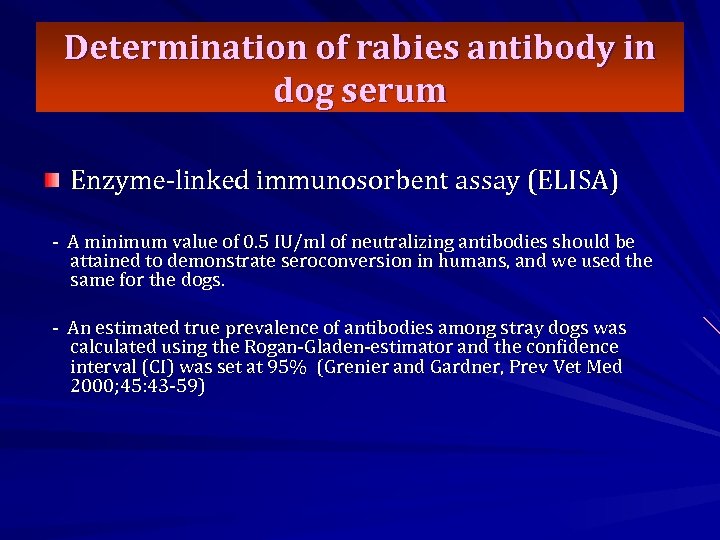 Determination of rabies antibody in dog serum

Enzyme-linked immunosorbent assay (ELISA)

- A minimum value of 0.5 IU/ml of neutralizing antibodies should be attained to demonstrate seroconversion in humans, and we used the same for the dogs.

- An estimated true prevalence of antibodies among stray dogs was calculated using the Rogan-Gladen-estimator and the confidence interval (CI) was set at 95% (Grenier and Gardner, Prev Vet Med 2000;45:43-59)